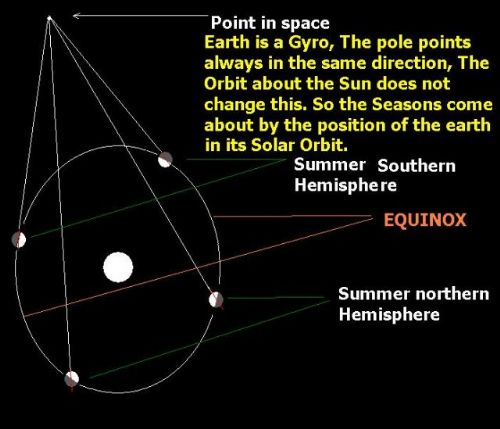 Point in space

Earth is a Gyro, The pole points always in the same direction, The Orbit about the Sun does not change this. So the Seasons come about by the position of the earth in its Solar Orbit.

Summer Southern Hemisphere

EQUINOX

Summer northern Hemisphere